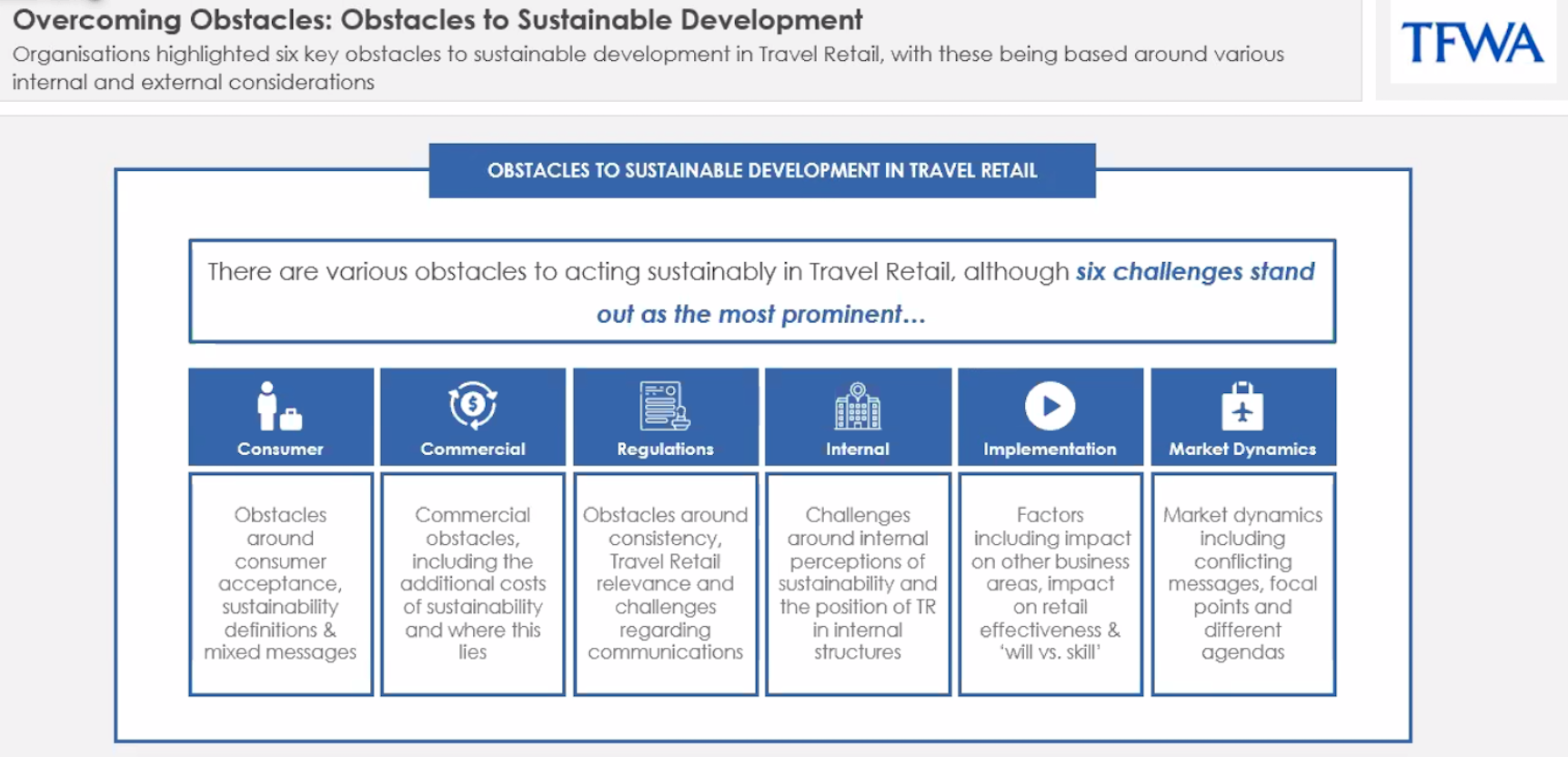 Overcoming Obstacles: Obstacles to Sustainable Development

Organisations highlighted six key obstacles to sustainable development in Travel Retail, with these being based around various internal and external considerations

TFWA

OBSTACLES TO SUSTAINABLE DEVELOPMENT IN TRAVEL RETAIL

There are various obstacles to acting sustainably in Travel Retail, although six challenges stand out as the most prominent…

| Consumer | Commercial | Regulations | Internal | Implementation | Market Dynamics |
|---|---|---|---|---|---|
| Obstacles around consumer acceptance, sustainability definitions & mixed messages | Commercial obstacles, including the additional costs of sustainability and where this lies | Obstacles around consistency, Travel Retail relevance and challenges regarding communications | Challenges around internal perceptions of sustainability and the position of TR in internal structures | Factors including impact on other business areas, impact on retail effectiveness & 'will vs. skill' | Market dynamics including conflicting messages, focal points and different agendas |